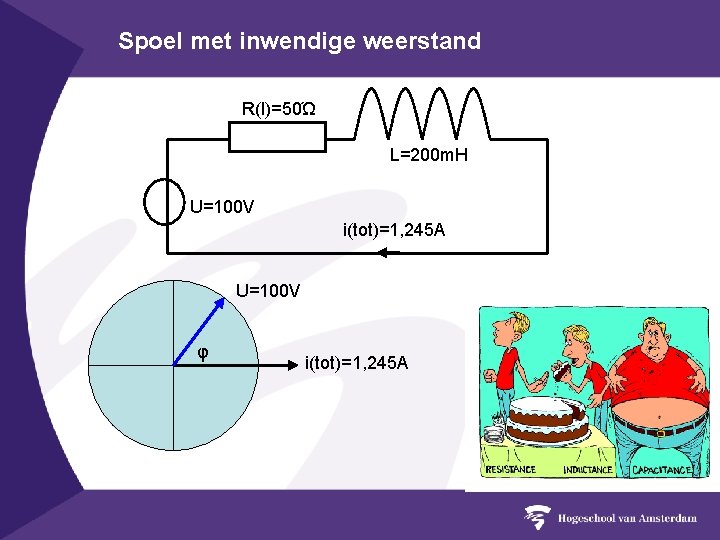 Spoel met inwendige weerstand

R(l)=50Ω

L=200mH

U=100V

i(tot)=1,245A

U=100V

φ

i(tot)=1,245A

RESISTANCE

INDUCTANCE

CAPACITANCE

Hogeschool van Amsterdam